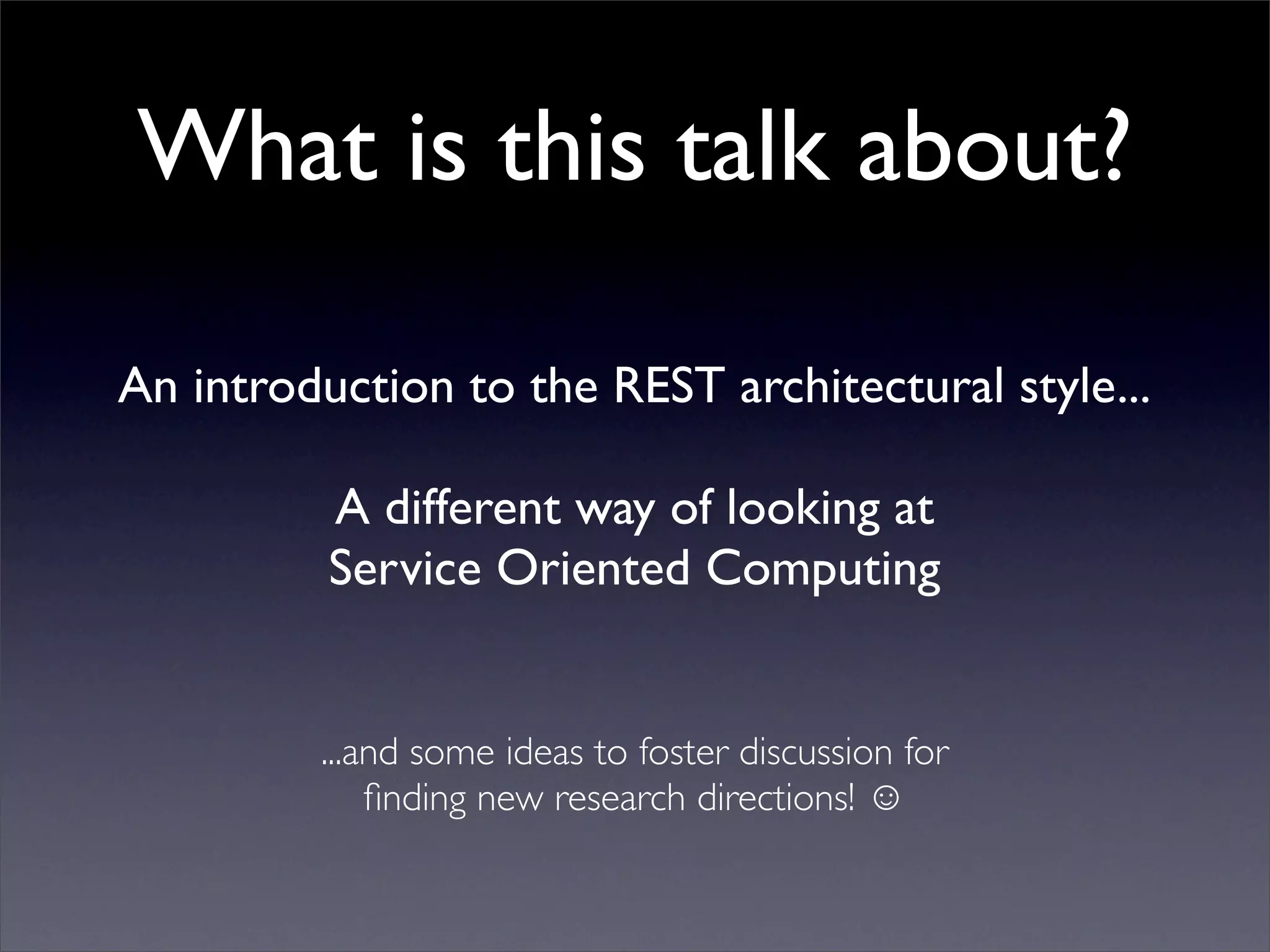 What is this talk about?

An introduction to the REST architectural style...

A different way of looking at Service Oriented Computing

...and some ideas to foster discussion for finding new research directions! ☺